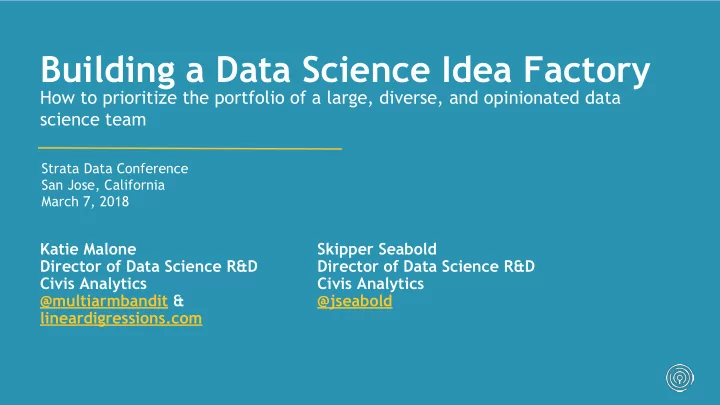 Building a Data Science Idea Factory
How to prioritize the portfolio of a large, diverse, and opinionated data science team

Strata Data Conference
San Jose, California
March 7, 2018

Katie Malone
Director of Data Science R&D
Civis Analytics
@multiarmbandit &
lineardigressions.com

Skipper Seabold
Director of Data Science R&D
Civis Analytics
@jseabold